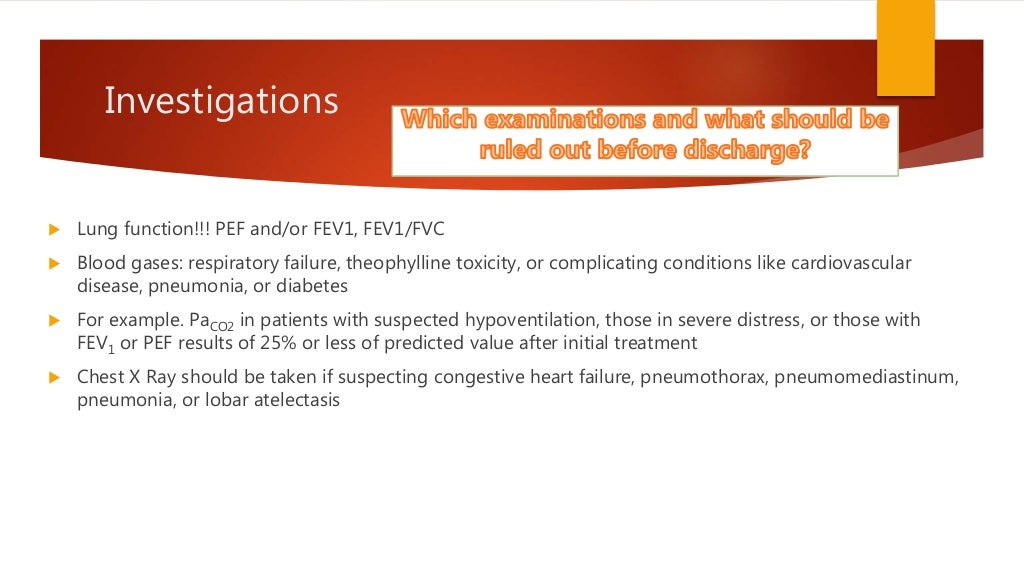 Investigations

Which examinations and what should be ruled out before discharge?

Lung function!!! PEF and/or FEV1, FEV1/FVC

Blood gases: respiratory failure, theophylline toxicity, or complicating conditions like cardiovascular disease, pneumonia, or diabetes

For example. $Pa_{CO2}$ in patients with suspected hypoventilation, those in severe distress, or those with $FEV_1$ or PEF results of 25% or less of predicted value after initial treatment

Chest X Ray should be taken if suspecting congestive heart failure, pneumothorax, pneumomediastinum, pneumonia, or lobar atelectasis